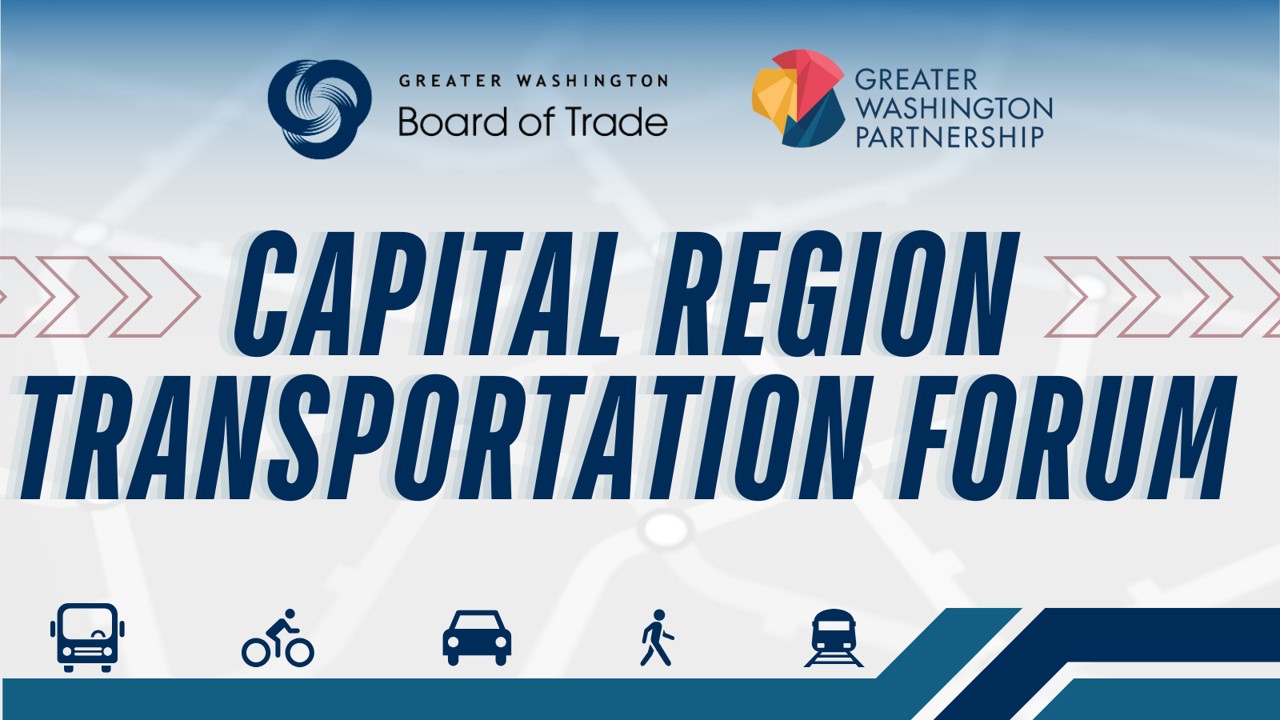 GREATER WASHINGTON
Board of Trade

GREATER
WASHINGTON
PARTNERSHIP

CAPITAL REGION
TRANSPORTATION FORUM